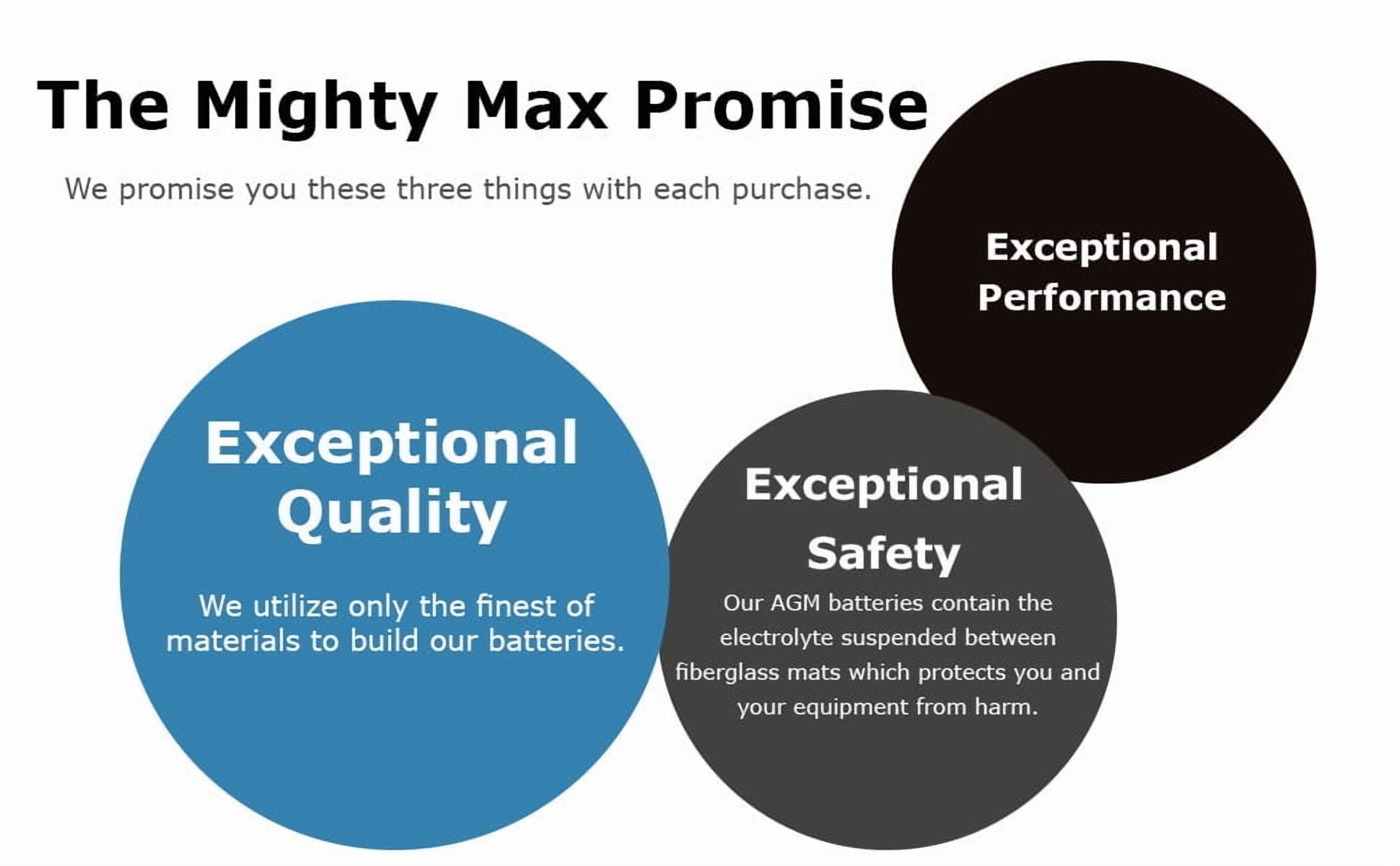 The Mighty Max Promise

We promise you these three things with each purchase.

Exceptional Performance

Exceptional Quality

We utilize only the finest of materials to build our batteries.

Exceptional Safety

Our AGM batteries contain the electrolyte suspended between fiberglass mats which protects you and your equipment from harm.